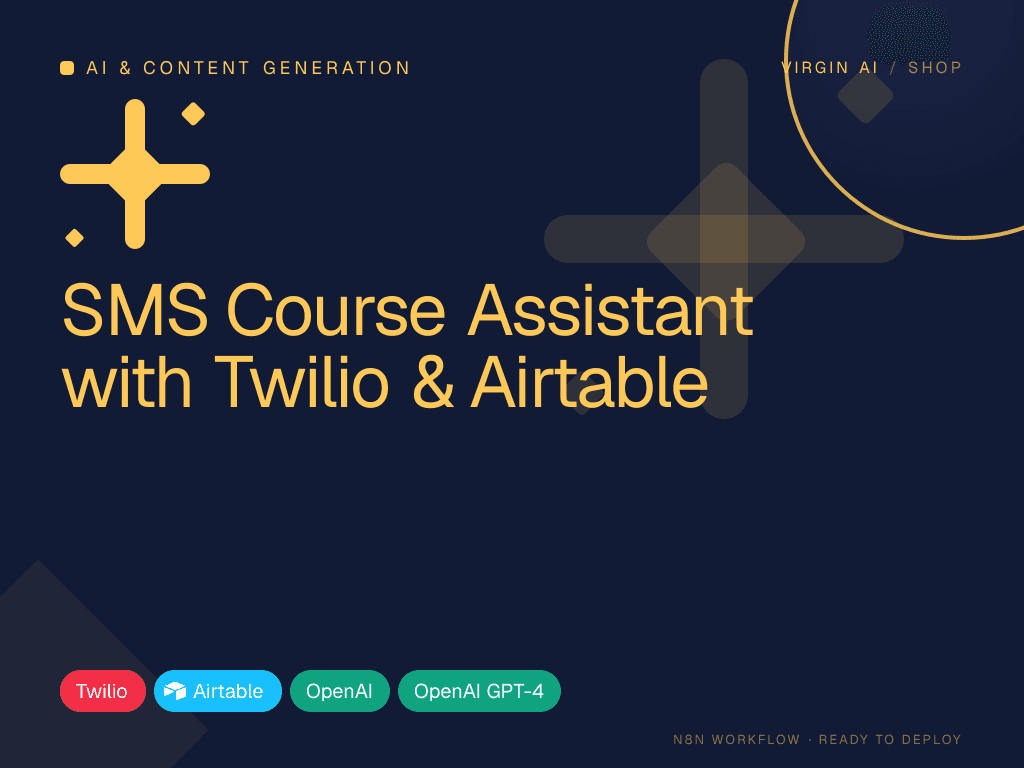 AI & CONTENT GENERATION

VIRGIN AI / SHOP

SMS Course Assistant with Twilio & Airtable

Twilio Airtable OpenAI OpenAI GPT-4

N8N WORKFLOW · READY TO DEPLOY